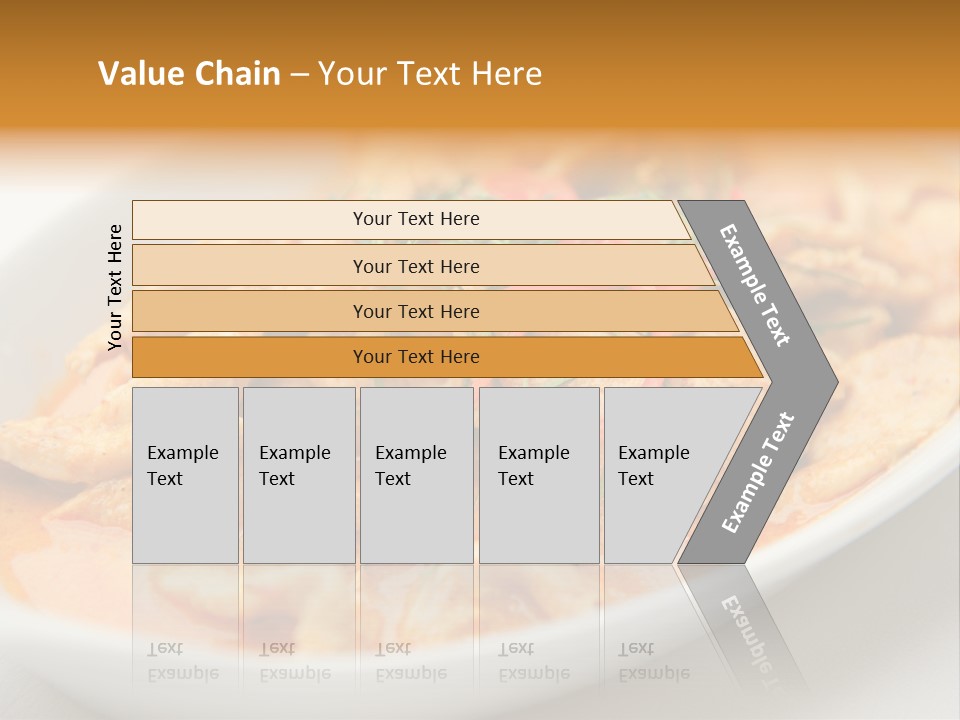 Value Chain – Your Text Here

Your Text Here

Your Text Here

Your Text Here

Your Text Here

Your Text Here

Example Text

Example Text

Example Text

Example Text

Example Text

Example Text

Example Text